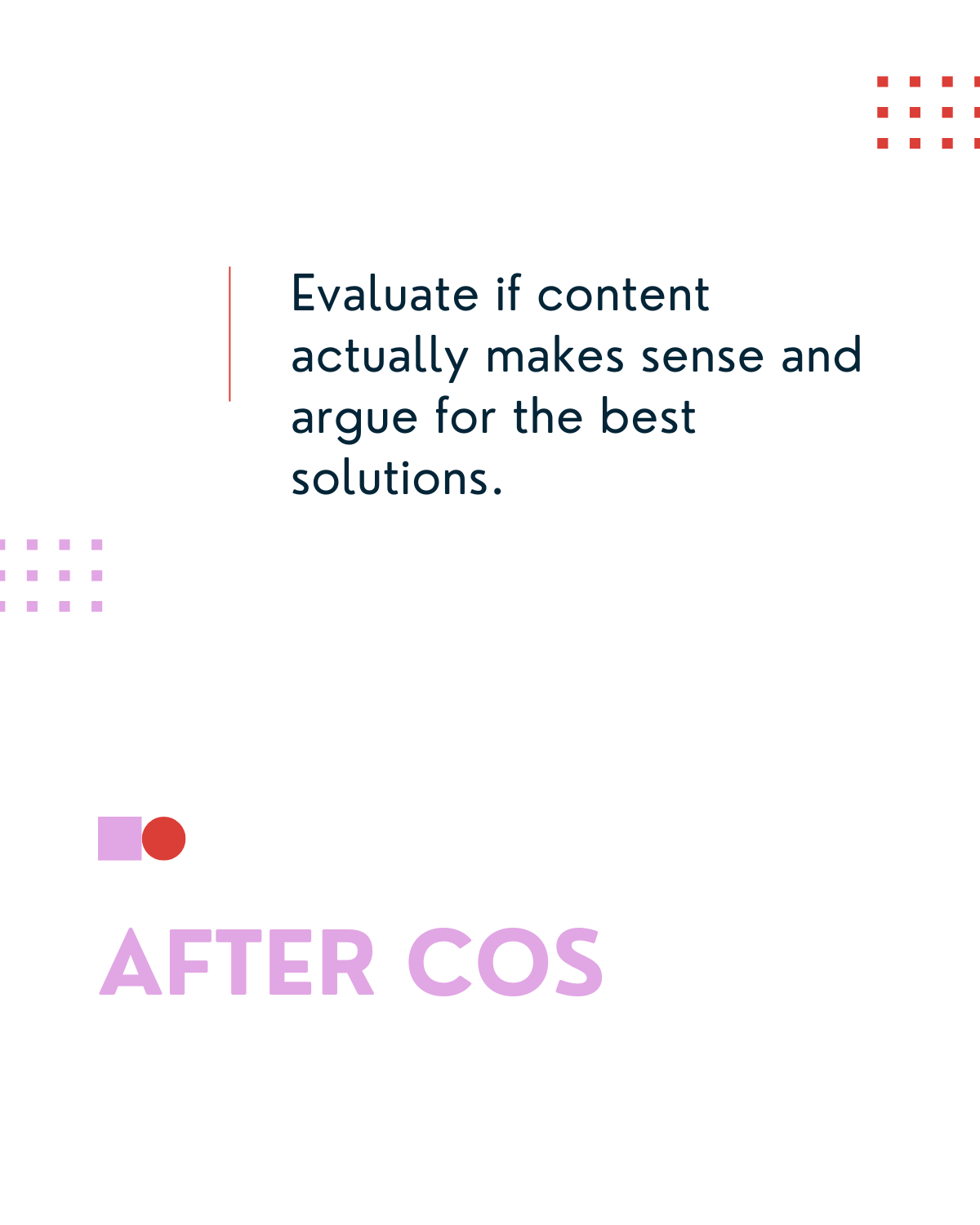 Evaluate if content actually makes sense and argue for the best solutions.

AFTER COS